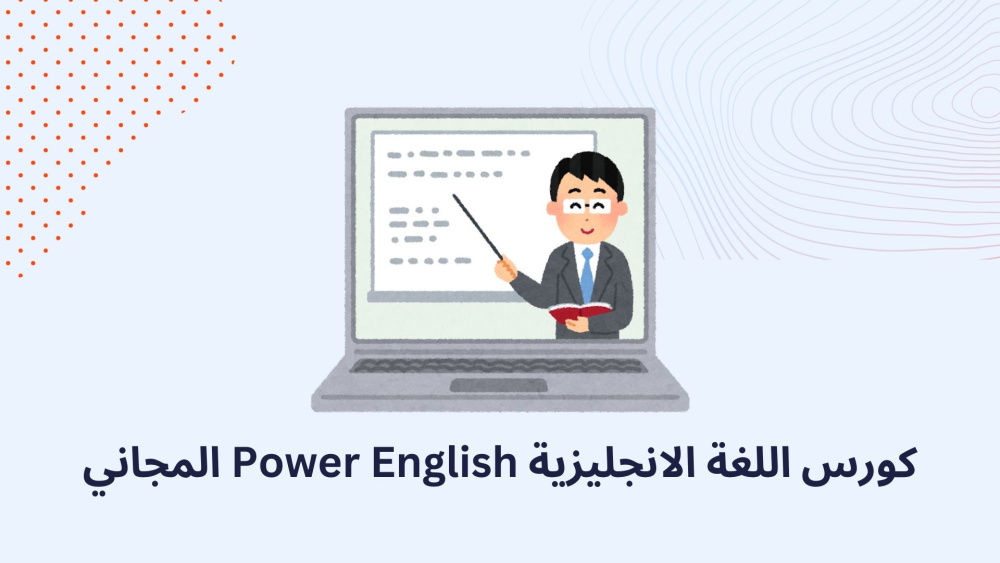 كورس اللغة الانجليزية Power English المجاني